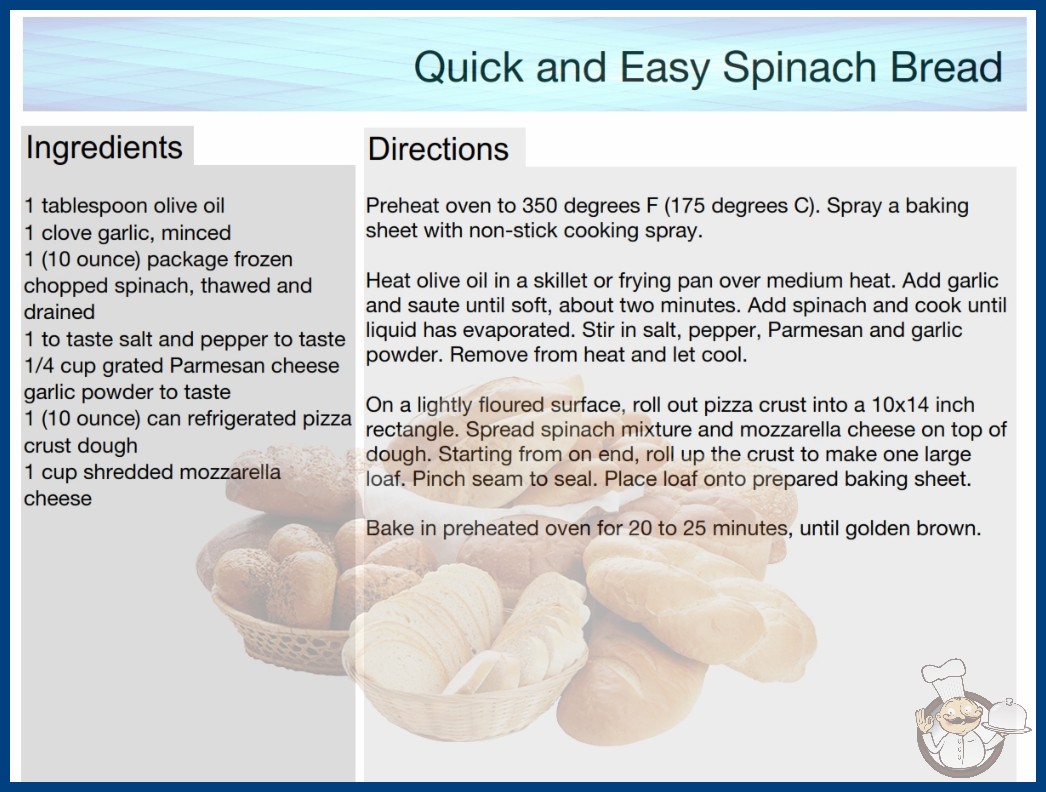 Quick and Easy Spinach Bread

Ingredients

1 tablespoon olive oil
1 clove garlic, minced
1 (10 ounce) package frozen chopped spinach, thawed and drained
1 to taste salt and pepper to taste
1/4 cup grated Parmesan cheese
garlic powder to taste
1 (10 ounce) can refrigerated pizza crust dough
1 cup shredded mozzarella cheese

Directions

Preheat oven to 350 degrees F (175 degrees C). Spray a baking sheet with non-stick cooking spray.

Heat olive oil in a skillet or frying pan over medium heat. Add garlic and saute until soft, about two minutes. Add spinach and cook until liquid has evaporated. Stir in salt, pepper, Parmesan and garlic powder. Remove from heat and let cool.

On a lightly floured surface, roll out pizza crust into a 10x14 inch rectangle. Spread spinach mixture and mozzarella cheese on top of dough. Starting from on end, roll up the crust to make one large loaf. Pinch seam to seal. Place loaf onto prepared baking sheet.

Bake in preheated oven for 20 to 25 minutes, until golden brown.